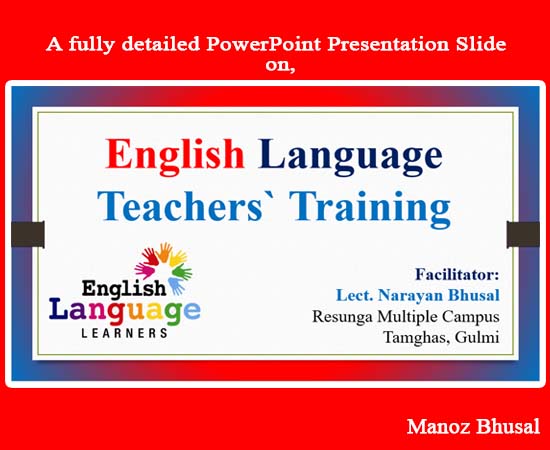 A fully detailed PowerPoint Presentation Slide on,

English Language Teachers` Training

English Language LEARNERS

Facilitator:
Lect. Narayan Bhusal
Resunga Multiple Campus
Tamghas, Gulmi

Manoz Bhusal